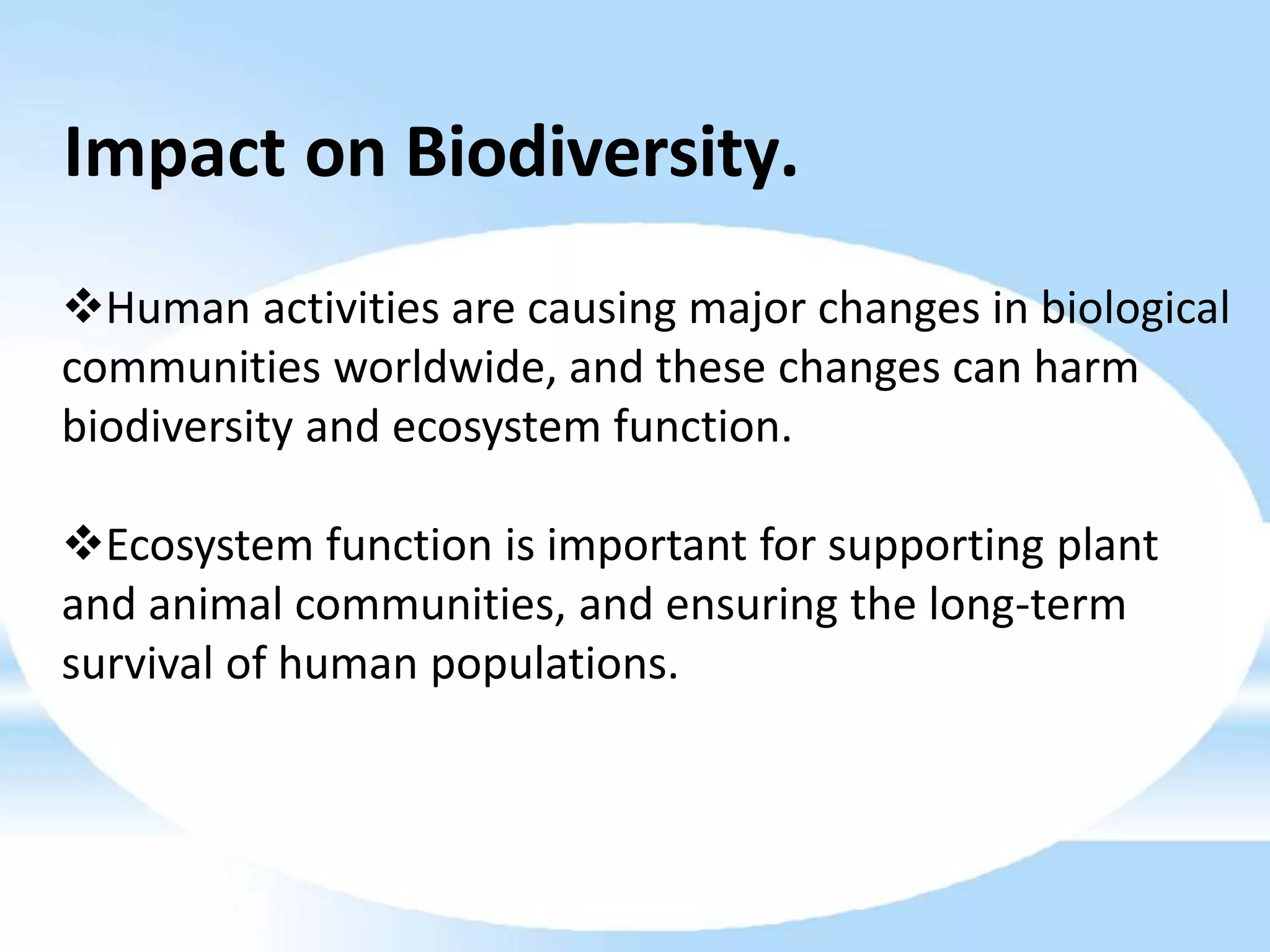 Impact on Biodiversity.

❖Human activities are causing major changes in biological communities worldwide, and these changes can harm biodiversity and ecosystem function.

❖Ecosystem function is important for supporting plant and animal communities, and ensuring the long-term survival of human populations.